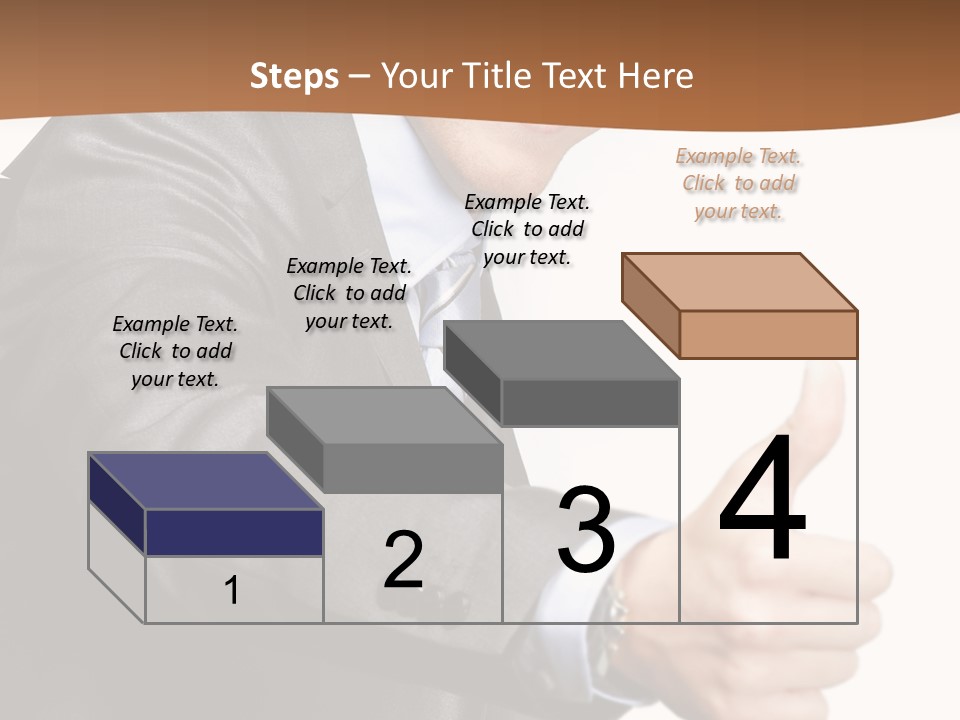 Steps – Your Title Text Here

Example Text. Click to add your text.

Example Text. Click to add your text.

Example Text. Click to add your text.

Example Text. Click to add your text.

1

2

3

4